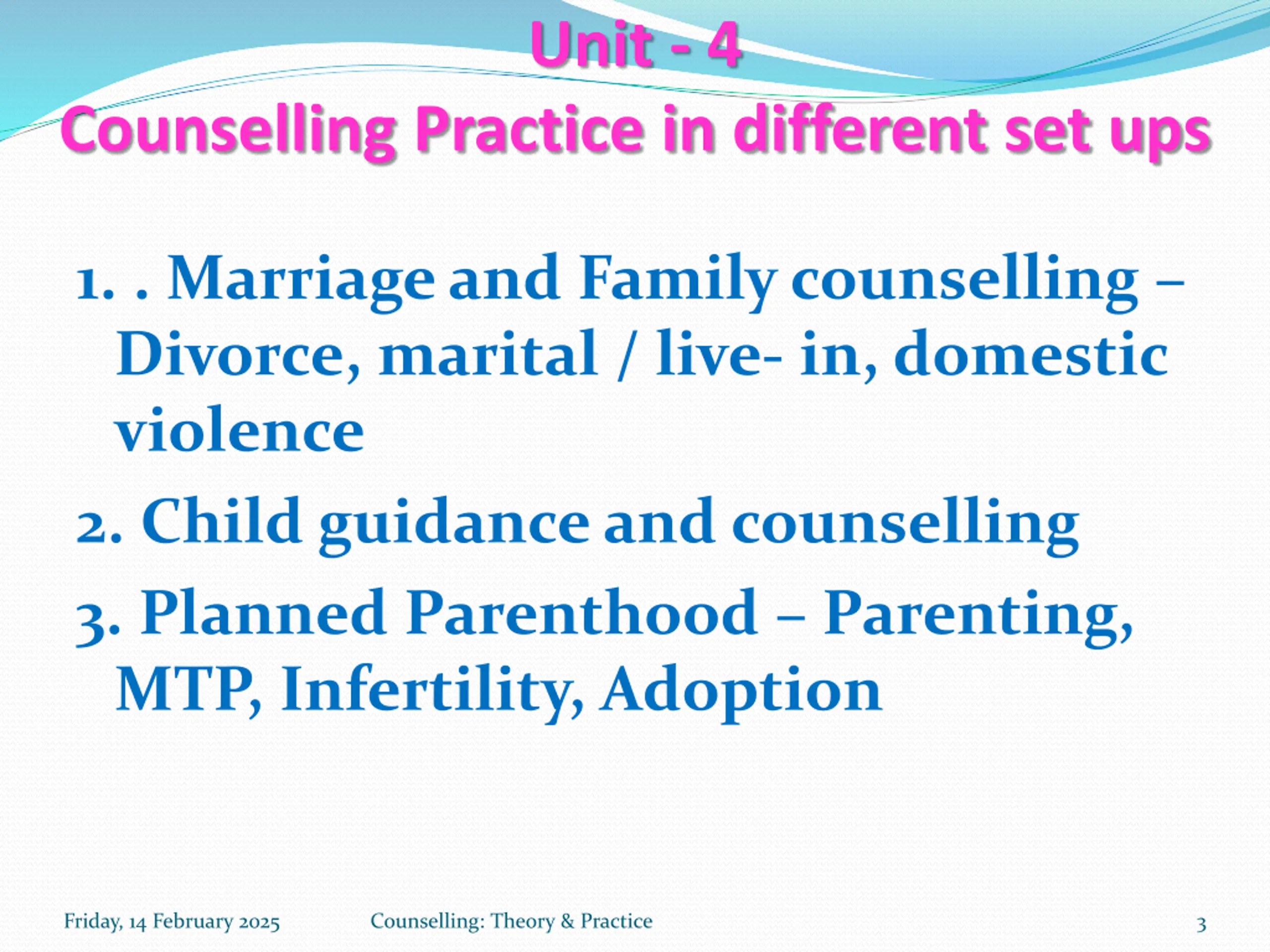 Unit - 4
Counselling Practice in different set ups

1. . Marriage and Family counselling – Divorce, marital / live- in, domestic violence

2. Child guidance and counselling

3. Planned Parenthood – Parenting, MTP, Infertility, Adoption

Friday, 14 February 2025 Counselling: Theory & Practice 3